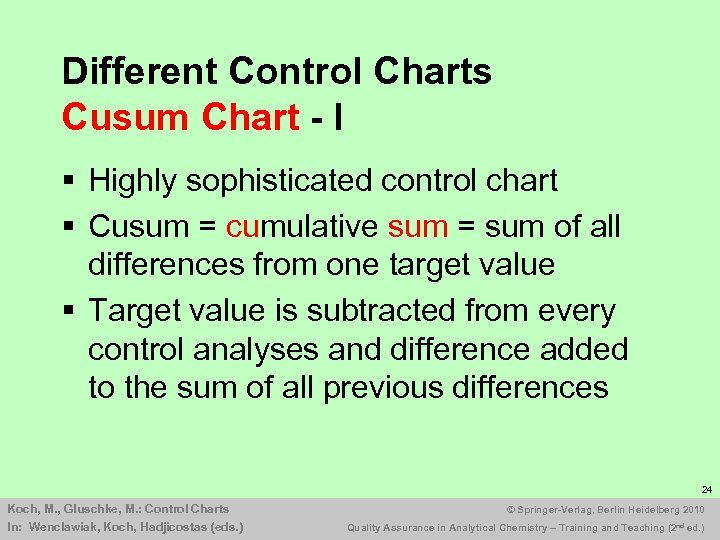 Different Control Charts
Cusum Chart - I

▪ Highly sophisticated control chart
▪ Cusum = cumulative sum = sum of all differences from one target value
▪ Target value is subtracted from every control analyses and difference added to the sum of all previous differences

24

Koch, M., Gluschke, M.: Control Charts
In: Wenclawiak, Koch, Hadjicostas (eds.)

© Springer-Verlag, Berlin Heidelberg 2010
Quality Assurance in Analytical Chemistry – Training and Teaching (2nd ed.)